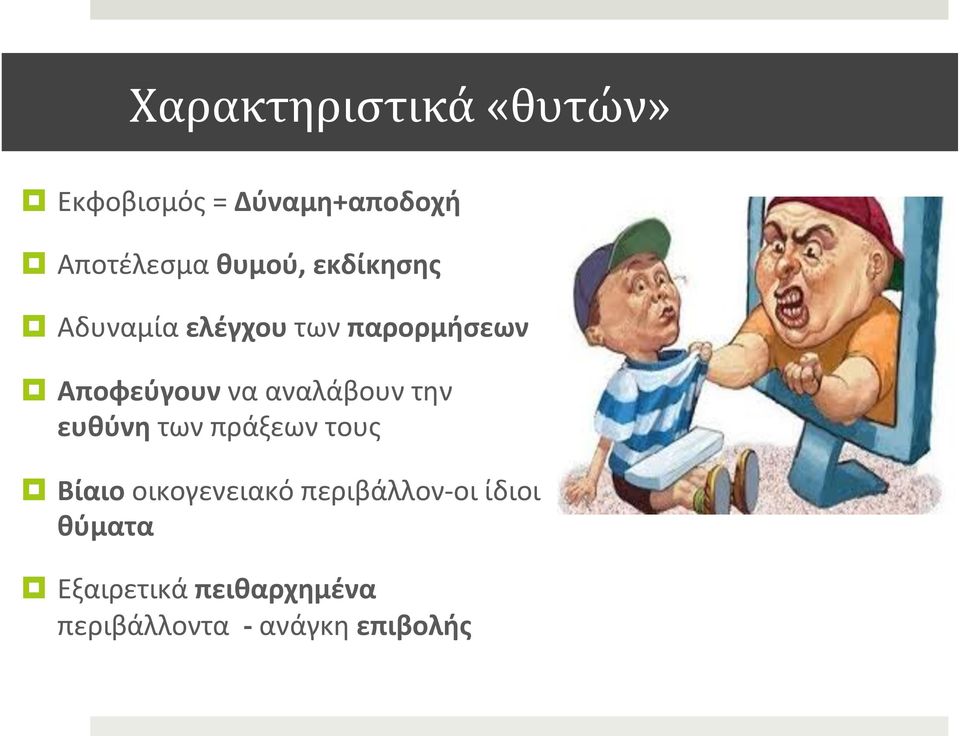 Χαρακτηριστικά «θυτών»

Εκφοβισμός = Δύναμη+αποδοχή

Αποτέλεσμα θυμού, εκδίκησης

Αδυναμία ελέγχου των παρορμήσεων

Αποφεύγουν να αναλάβουν την ευθύνη των πράξεων τους

Βίαιο οικογενειακό περιβάλλον-οι ίδιοι θύματα

Εξαιρετικά πειθαρχημένα περιβάλλοντα - ανάγκη επιβολής